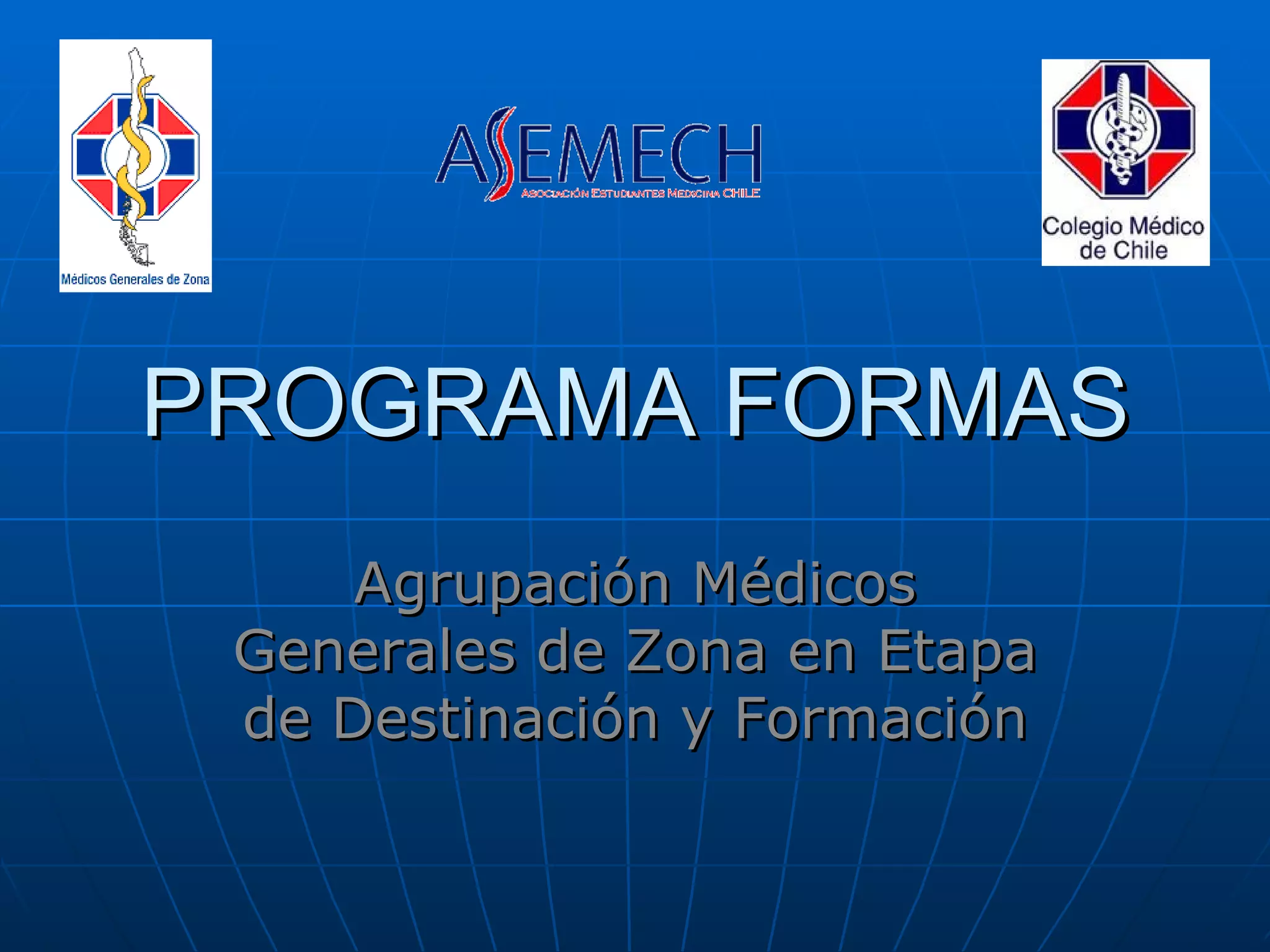 Médicos Generales de Zona

ASEMECH
ASOCIACIÓN ESTUDIANTES MEDICINA CHILE

Colegio Médico de Chile

PROGRAMA FORMAS

Agrupación Médicos Generales de Zona en Etapa de Destinación y Formación